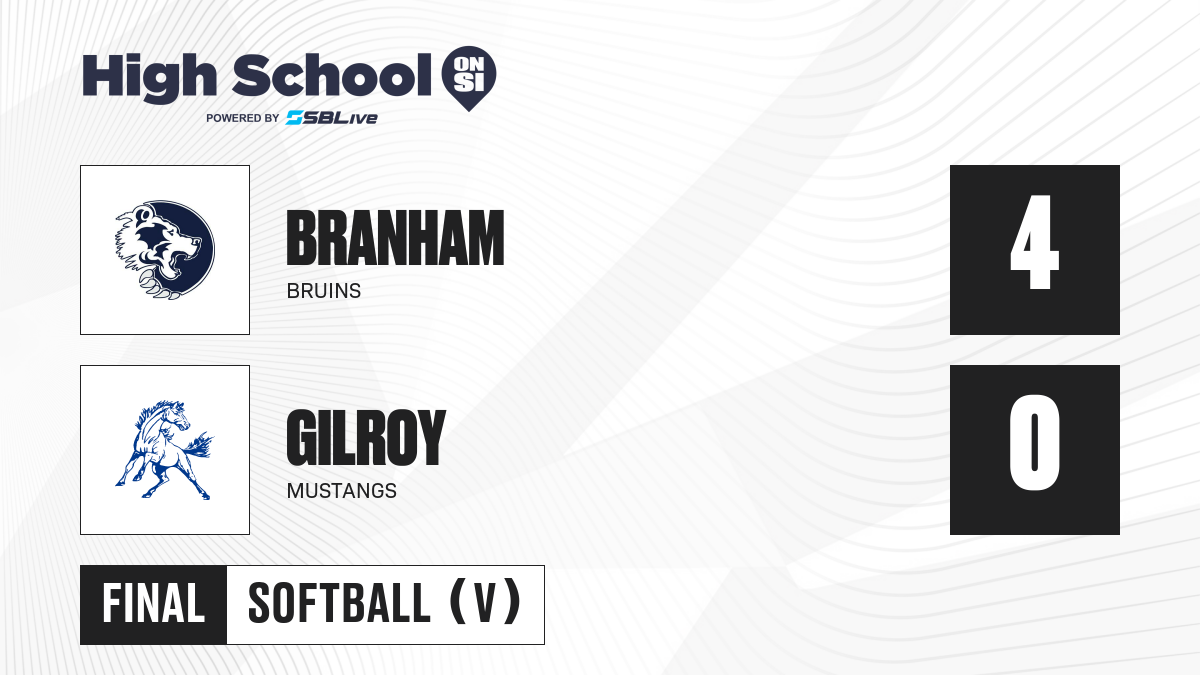 High School ON SI
POWERED BY SBLive

BRANHAM
BRUINS

4

GILROY
MUSTANGS

0

FINAL SOFTBALL (V)